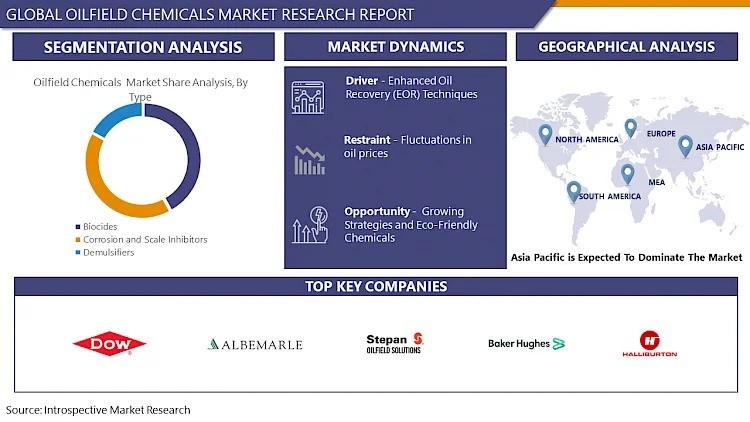 GLOBAL OILFIELD CHEMICALS MARKET RESEARCH REPORT

SEGMENTATION ANALYSIS

Oilfield Chemicals Market Share Analysis, By Type

Biocides
Corrosion and Scale Inhibitors
Demulsifiers

MARKET DYNAMICS

Driver - Enhanced Oil Recovery (EOR) Techniques

Restraint - Fluctuations in oil prices

Opportunity - Growing Strategies and Eco-Friendly Chemicals

GEOGRAPHICAL ANALYSIS

NORTH AMERICA
EUROPE
ASIA PACIFIC
MEA
SOUTH AMERICA

Asia Pacific is Expected To Dominate The Market

TOP KEY COMPANIES

DOW
ALBEMARLE
Stepan OILFIELD SOLUTIONS
Baker Hughes
HALLIBURTON

Source: Introspective Market Research